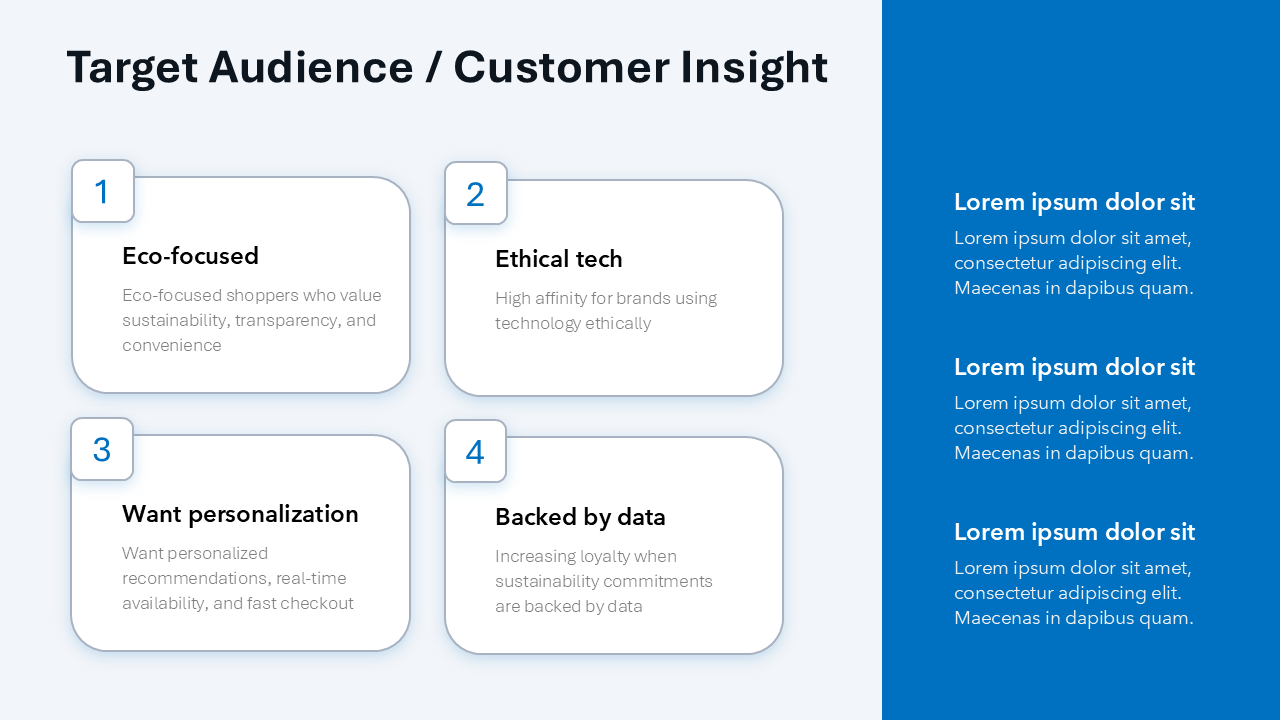 Target Audience / Customer Insight

1

Eco-focused

Eco-focused shoppers who value sustainability, transparency, and convenience

2

Ethical tech

High affinity for brands using technology ethically

3

Want personalization

Want personalized recommendations, real-time availability, and fast checkout

4

Backed by data

Increasing loyalty when sustainability commitments are backed by data

Lorem ipsum dolor sit

Lorem ipsum dolor sit amet, consectetur adipiscing elit. Maecenas in dapibus quam.

Lorem ipsum dolor sit

Lorem ipsum dolor sit amet, consectetur adipiscing elit. Maecenas in dapibus quam.

Lorem ipsum dolor sit

Lorem ipsum dolor sit amet, consectetur adipiscing elit. Maecenas in dapibus quam.